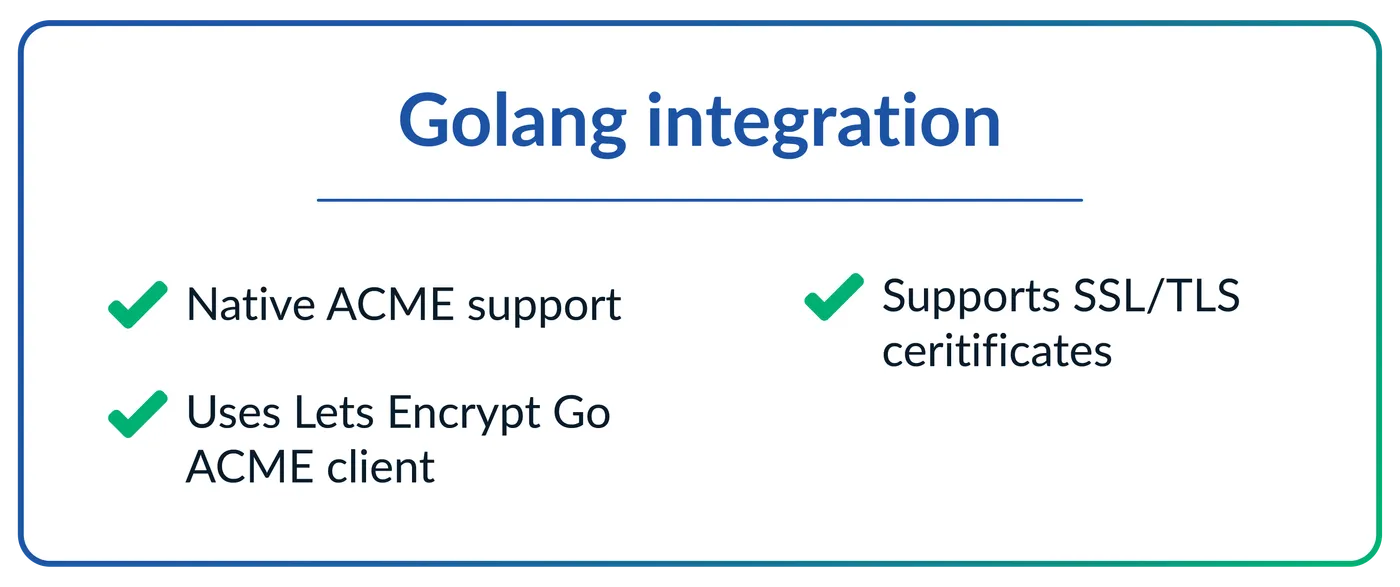 Golang integration

Native ACME support

Uses Lets Encrypt Go ACME client

Supports SSL/TLS ceritificates